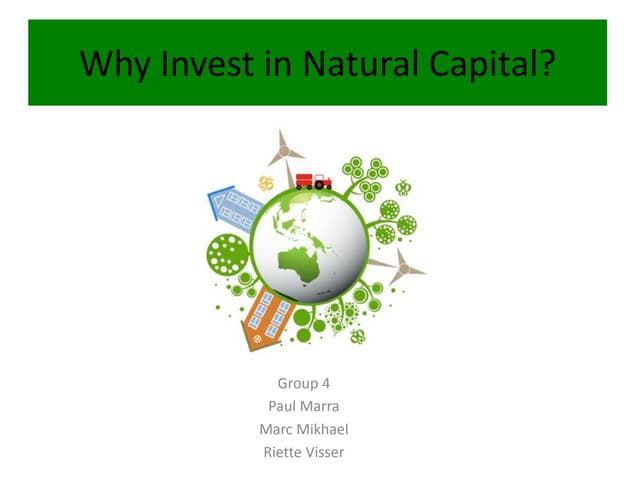 Why Invest in Natural Capital?

Group 4
Paul Marra
Marc Mikhael
Riette Visser